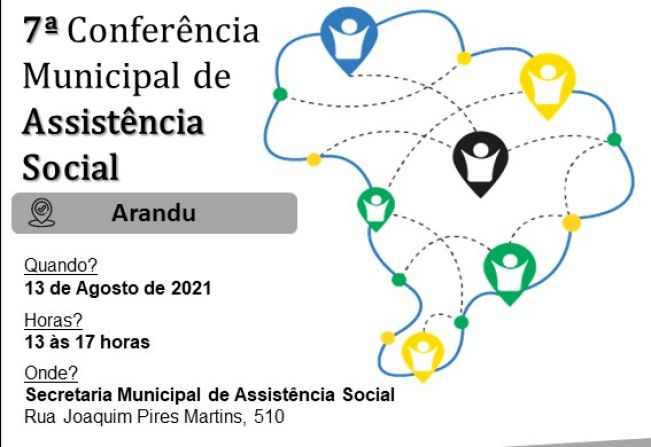 7ª Conferência Municipal de Assistência Social

Arandu

Quando?
13 de Agosto de 2021

Horas?
13 às 17 horas

Onde?
Secretaria Municipal de Assistência Social
Rua Joaquim Pires Martins, 510